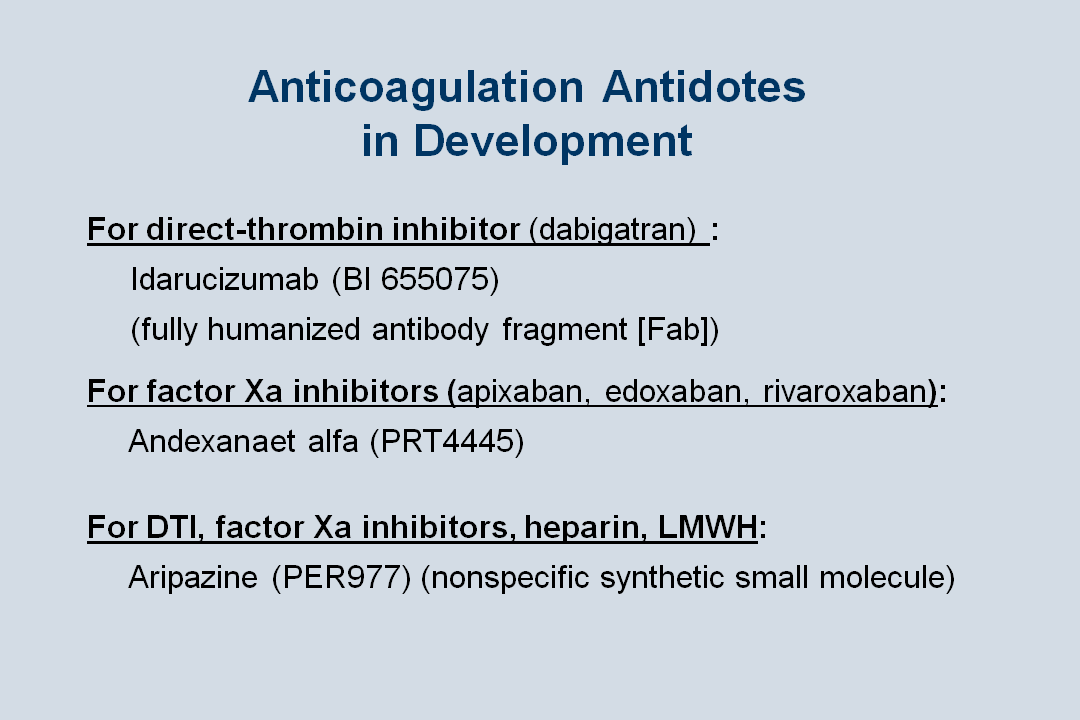 Anticoagulation Antidotes in Development

For direct-thrombin inhibitor (dabigatran) :

Idarucizumab (BI 655075)

(fully humanized antibody fragment [Fab])

For factor Xa inhibitors (apixaban, edoxaban, rivaroxaban):

Andexanaet alfa (PRT4445)

For DTI, factor Xa inhibitors, heparin, LMWH:

Aripazine (PER977) (nonspecific synthetic small molecule)